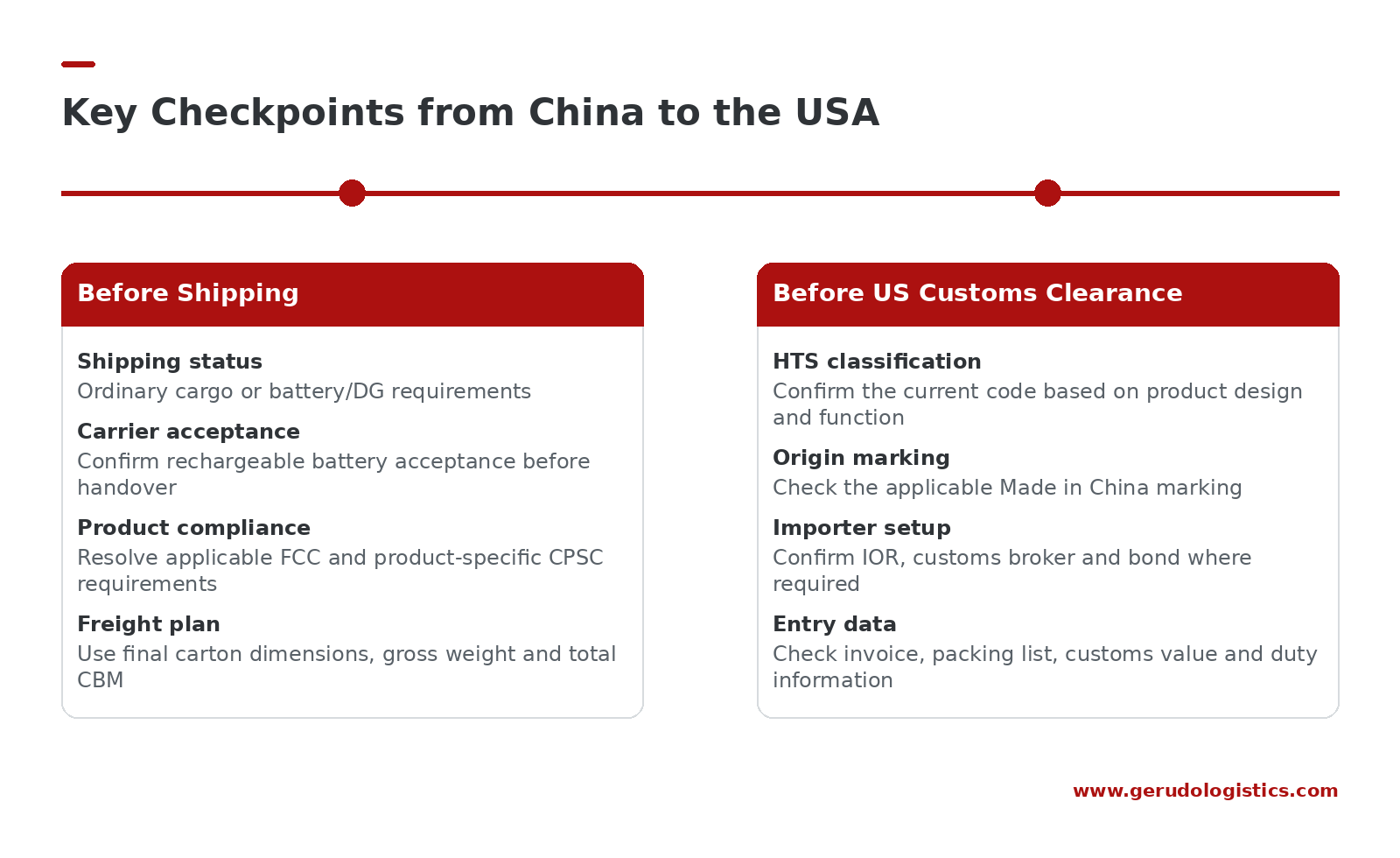 Key Checkpoints from China to the USA

Before Shipping

Shipping status
Ordinary cargo or battery/DG requirements

Carrier acceptance
Confirm rechargeable battery acceptance before handover

Product compliance
Resolve applicable FCC and product-specific CPSC requirements

Freight plan
Use final carton dimensions, gross weight and total CBM

Before US Customs Clearance

HTS classification
Confirm the current code based on product design and function

Origin marking
Check the applicable Made in China marking

Importer setup
Confirm IOR, customs broker and bond where required

Entry data
Check invoice, packing list, customs value and duty information

www.gerudologistics.com